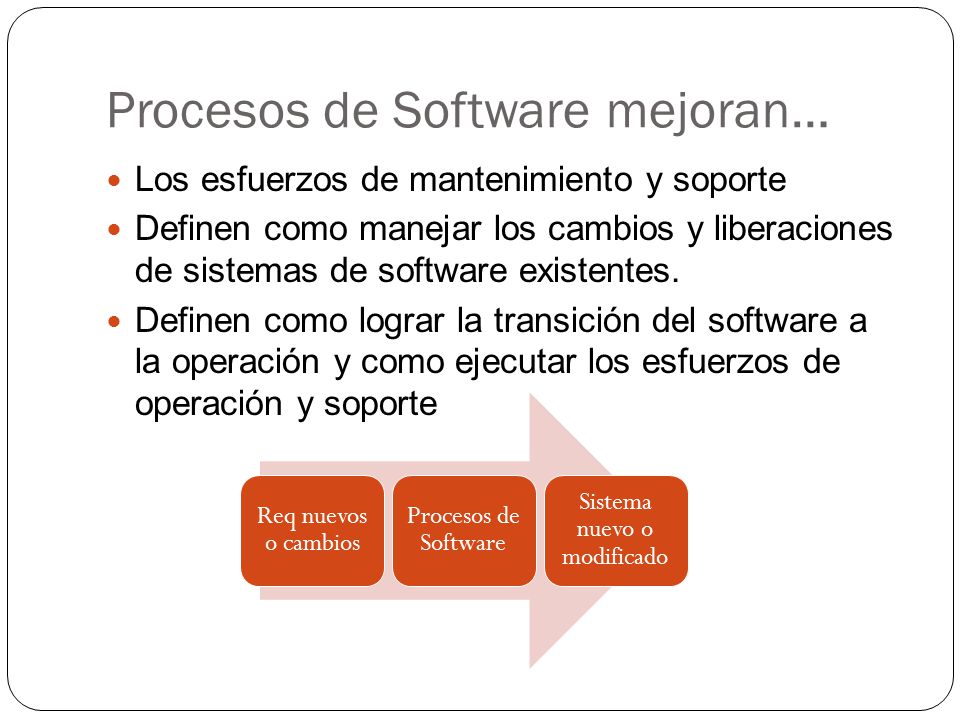 Procesos de Software mejoran…

- Los esfuerzos de mantenimiento y soporte
- Definen como manejar los cambios y liberaciones de sistemas de software existentes.
- Definen como lograr la transición del software a la operación y como ejecutar los esfuerzos de operación y soporte

Req nuevos o cambios

Procesos de Software

Sistema nuevo o modificado